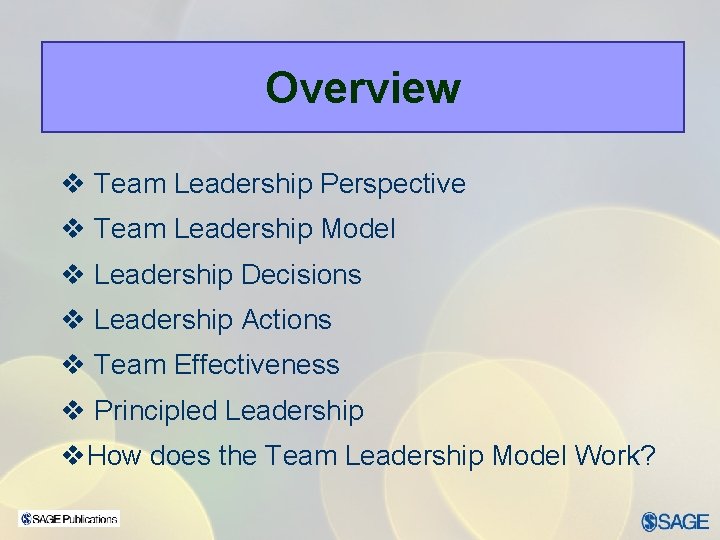 Overview

❖ Team Leadership Perspective

❖ Team Leadership Model

❖ Leadership Decisions

❖ Leadership Actions

❖ Team Effectiveness

❖ Principled Leadership

❖ How does the Team Leadership Model Work?

SAGE Publications

SAGE